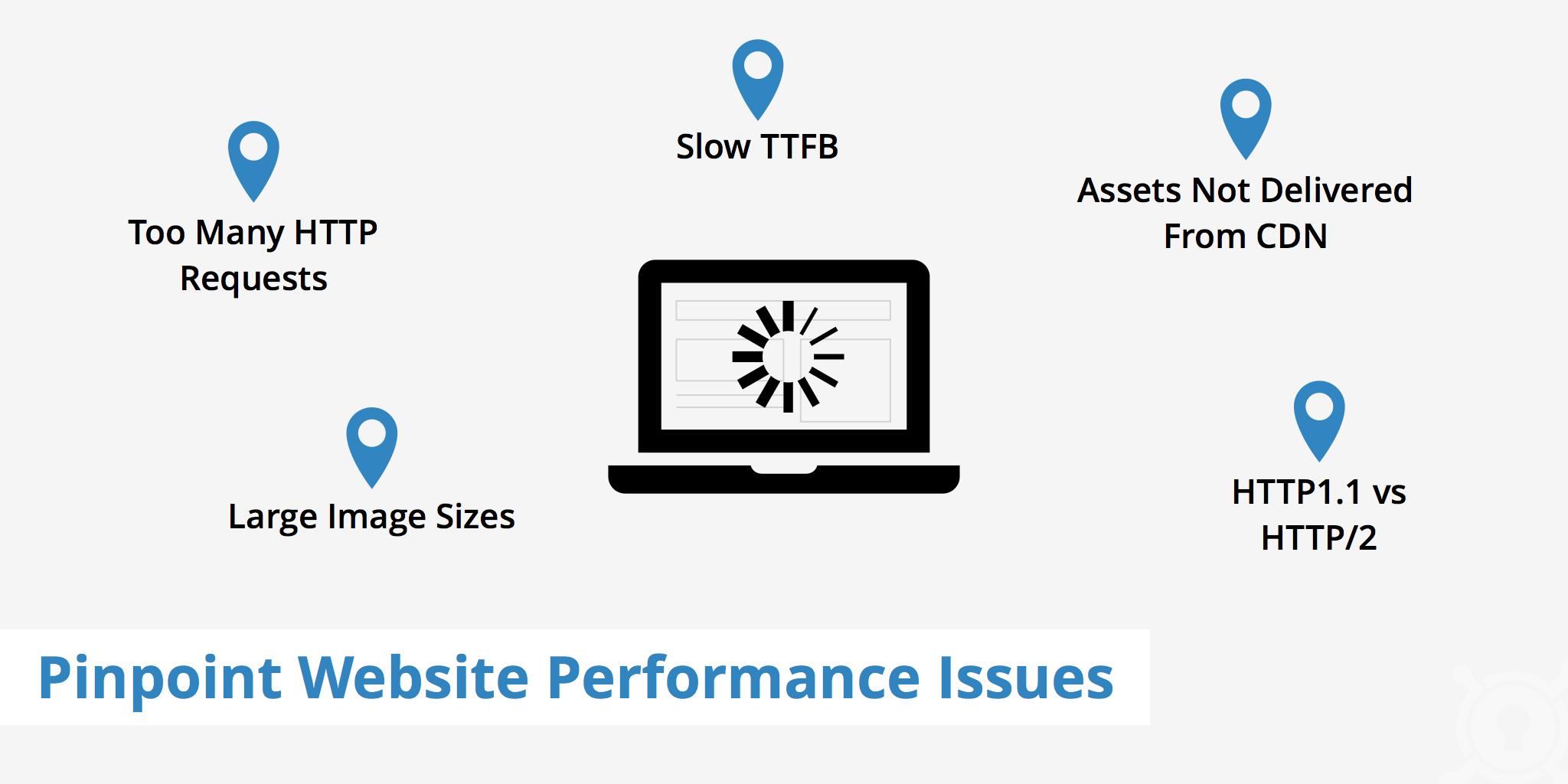 Slow TTFB

Too Many HTTP Requests

Assets Not Delivered From CDN

Large Image Sizes

HTTP1.1 vs HTTP/2

Pinpoint Website Performance Issues